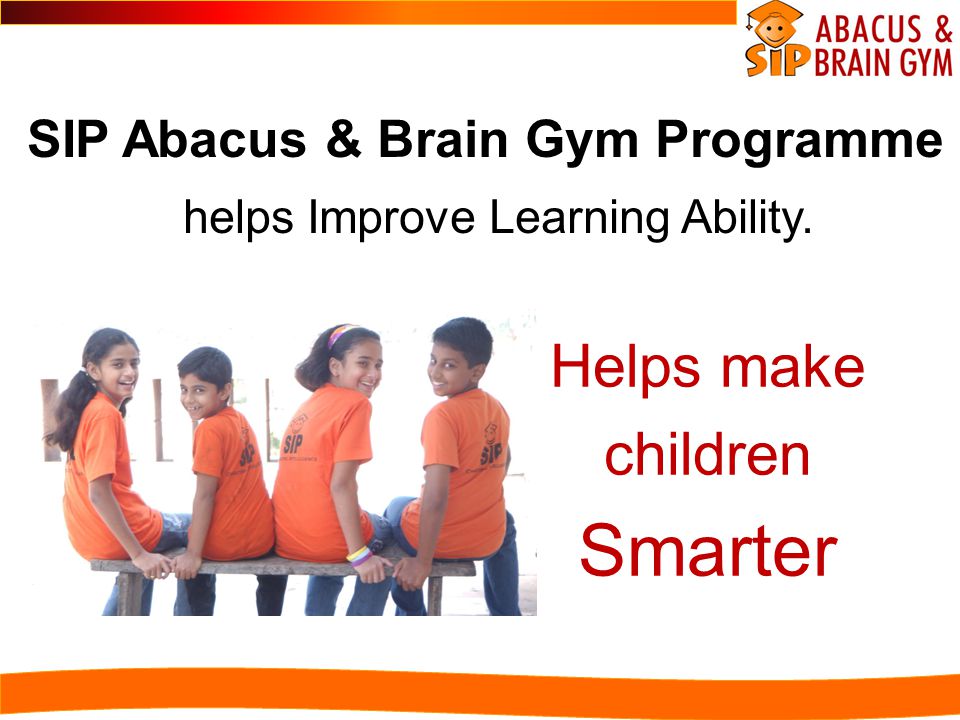 SIP ABACUS & BRAIN GYM

SIP Abacus & Brain Gym Programme

helps Improve Learning Ability.

SIP

SIP

SIP

Helps make children Smarter